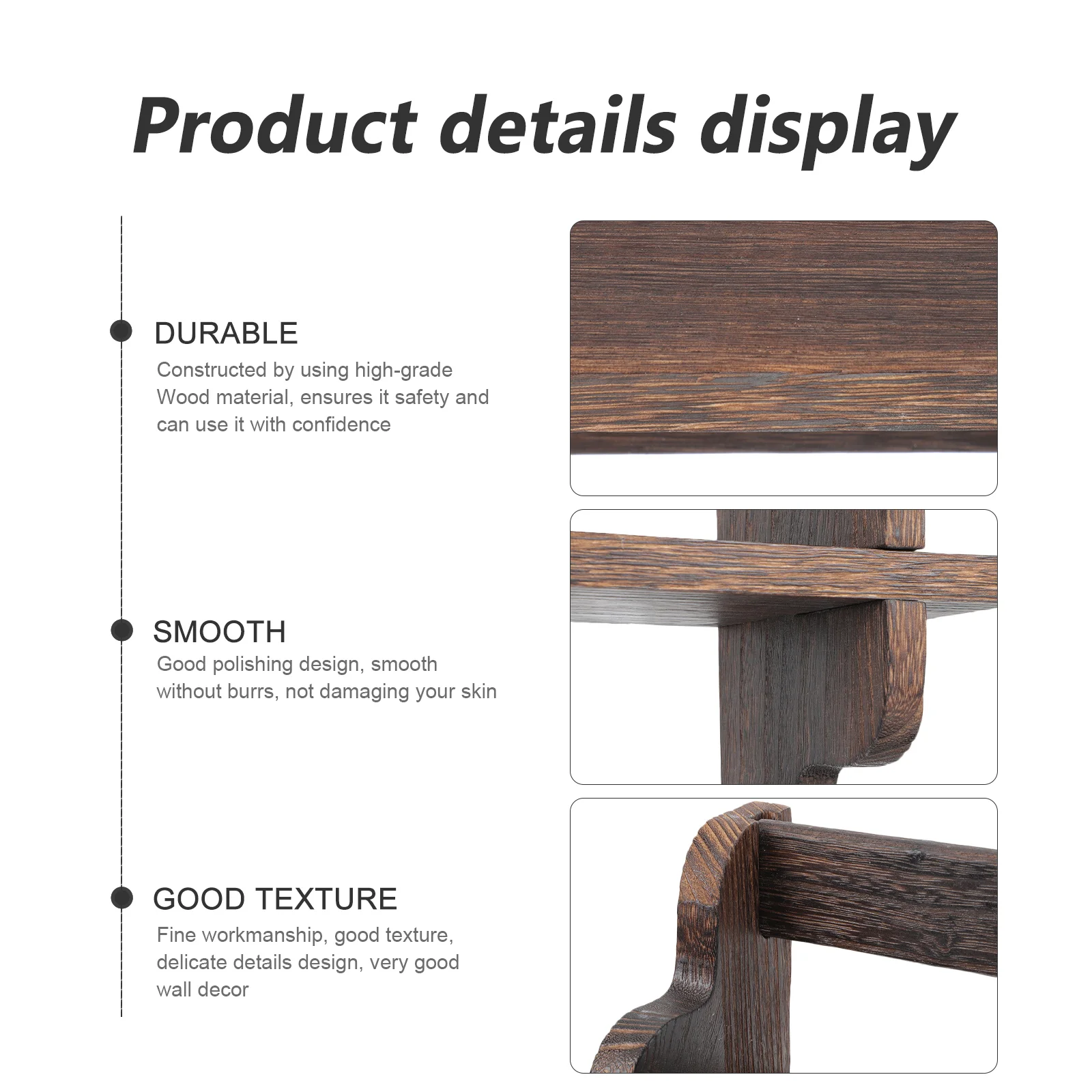 Product details display

DURABLE
Constructed by using high-grade Wood material, ensures it safety and can use it with confidence

SMOOTH
Good polishing design, smooth without burrs, not damaging your skin

GOOD TEXTURE
Fine workmanship, good texture, delicate details design, very good wall decor